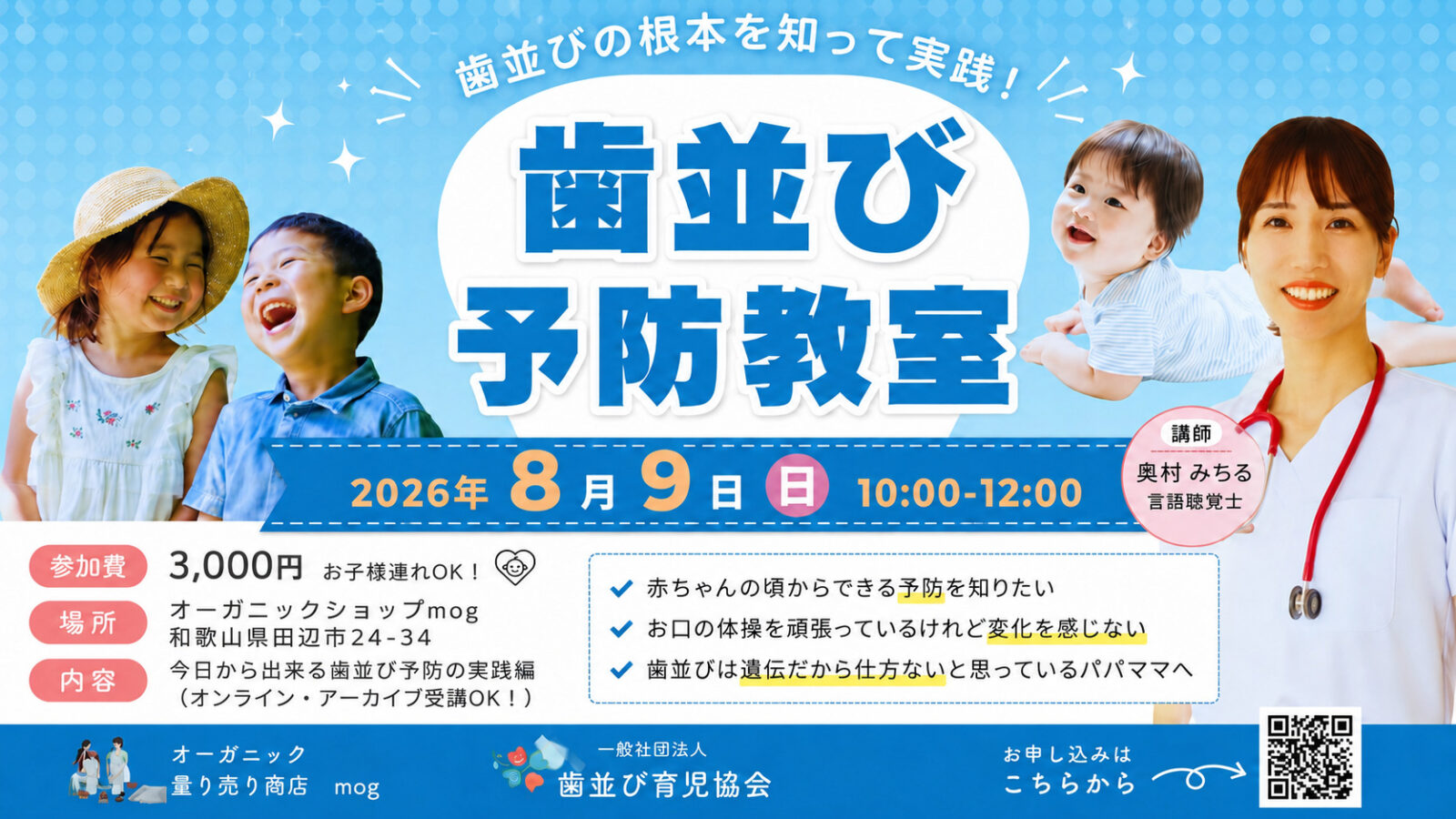 歯並びの根本を知って実践！

歯並び
予防教室

2026年 8月 9日 日 10:00-12:00

講師
奥村 みちる
言語聴覚士

参加費 3,000円 お子様連れOK！
場所 オーガニックショップmog
和歌山県田辺市24-34
内容 今日から出来る歯並び予防の実践編
（オンライン・アーカイブ受講OK！）

赤ちゃんの頃からできる予防を知りたい
お口の体操を頑張っているけれど変化を感じない
歯並びは遺伝だから仕方ないと思っているパパママへ

オーガニック
量り売り商店 mog

一般社団法人
歯並び育児協会

お申し込みは
こちらから